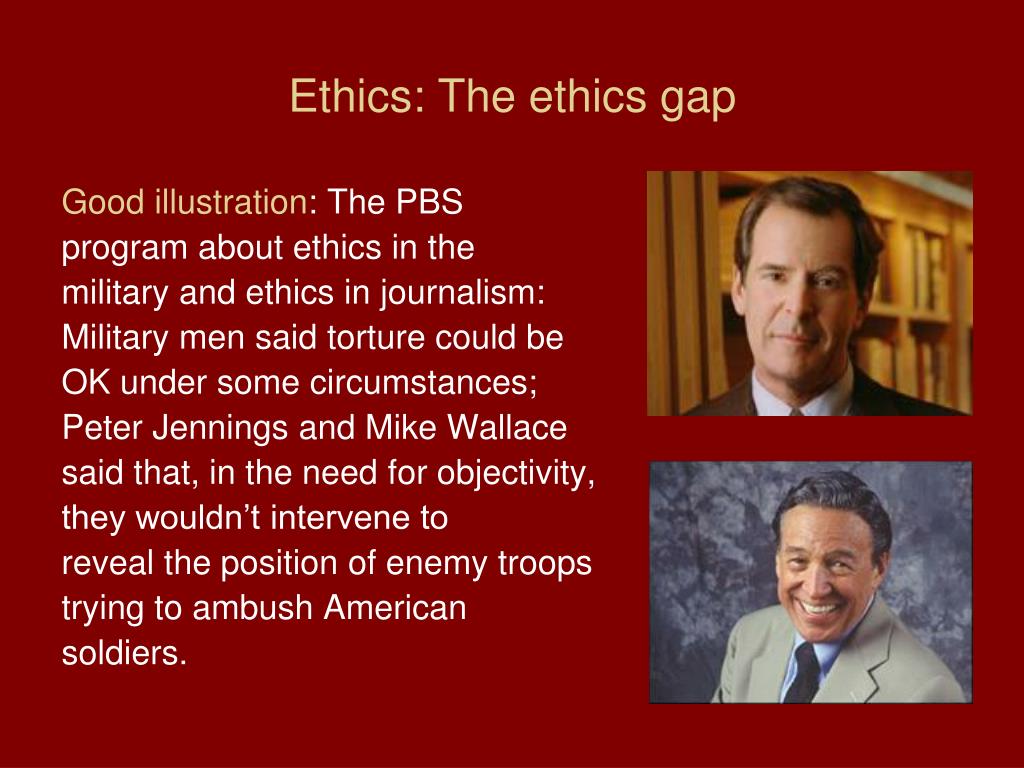 Ethics: The ethics gap

Good illustration: The PBS program about ethics in the military and ethics in journalism: Military men said torture could be OK under some circumstances; Peter Jennings and Mike Wallace said that, in the need for objectivity, they wouldn’t intervene to reveal the position of enemy troops trying to ambush American soldiers.